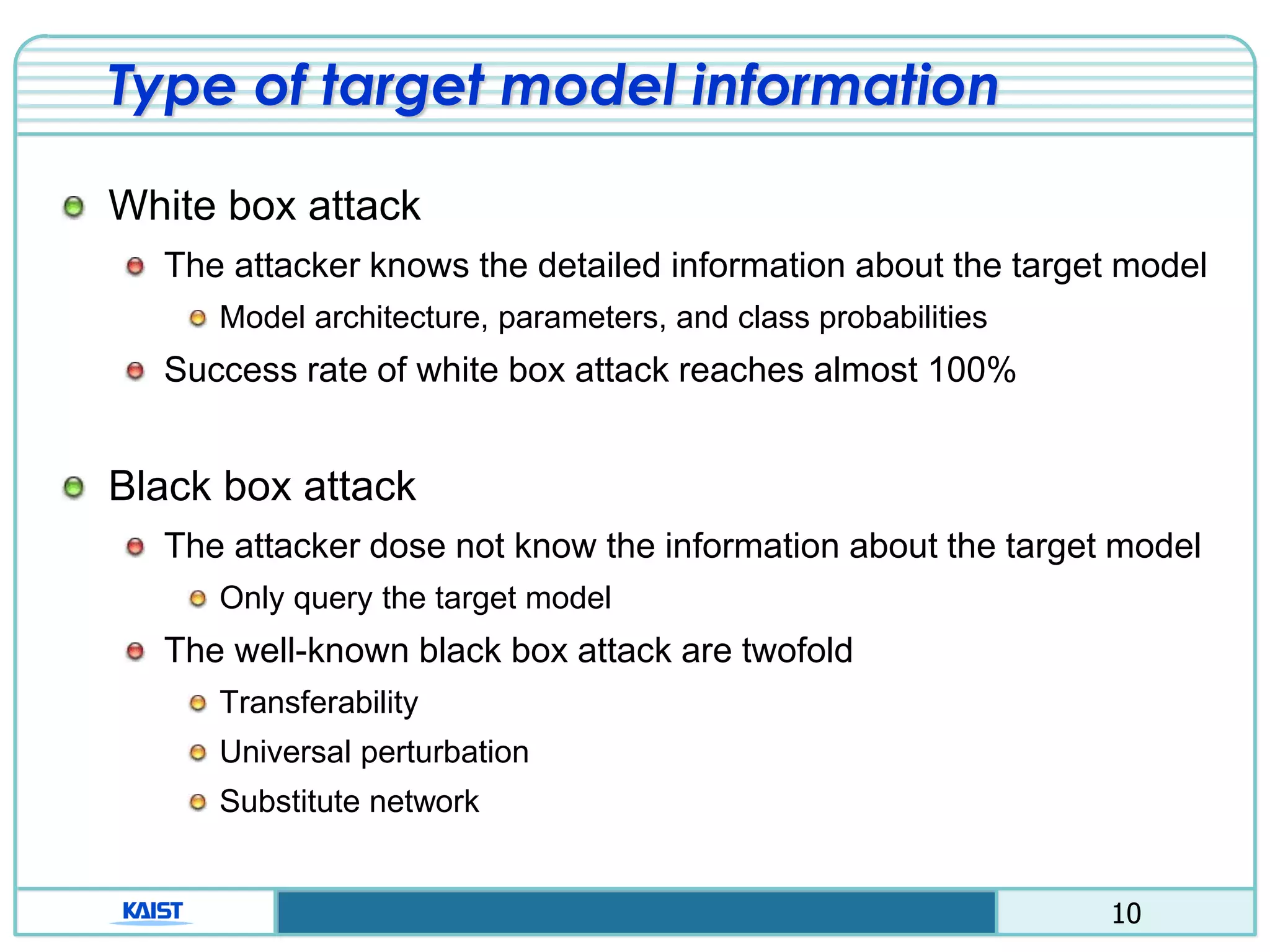 Type of target model information

White box attack

The attacker knows the detailed information about the target model

Model architecture, parameters, and class probabilities

Success rate of white box attack reaches almost 100%

Black box attack

The attacker dose not know the information about the target model

Only query the target model

The well-known black box attack are twofold

Transferability

Universal perturbation

Substitute network

KAIST

10